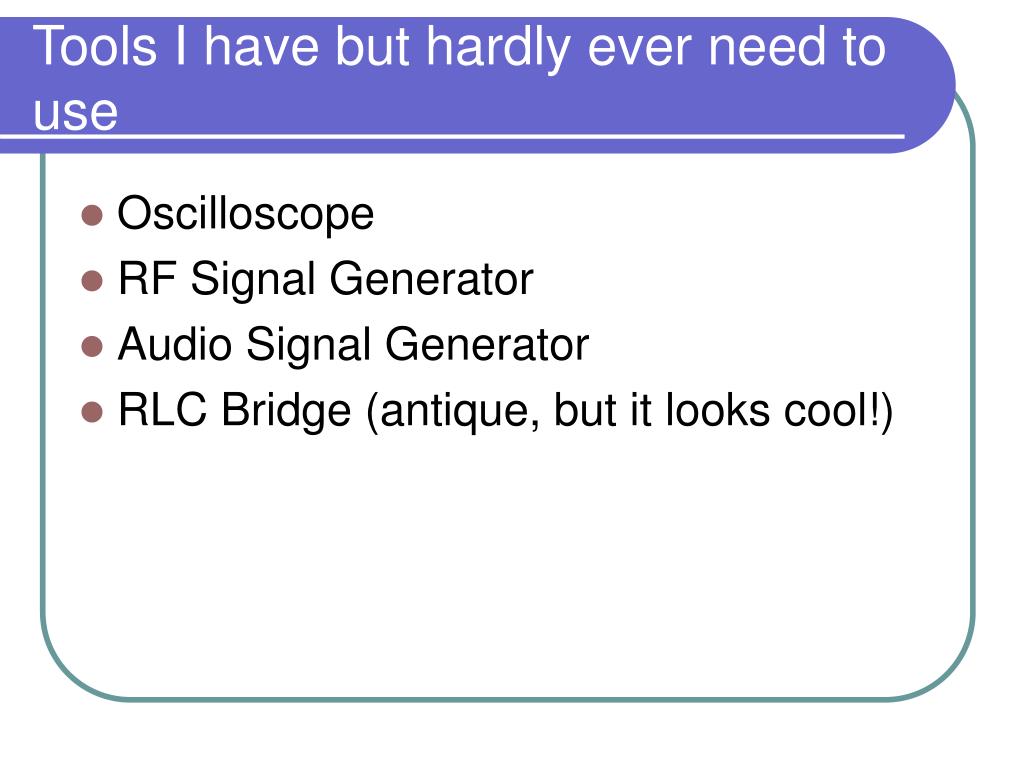 Tools I have but hardly ever need to use

- Oscilloscope
- RF Signal Generator
- Audio Signal Generator
- RLC Bridge (antique, but it looks cool!)